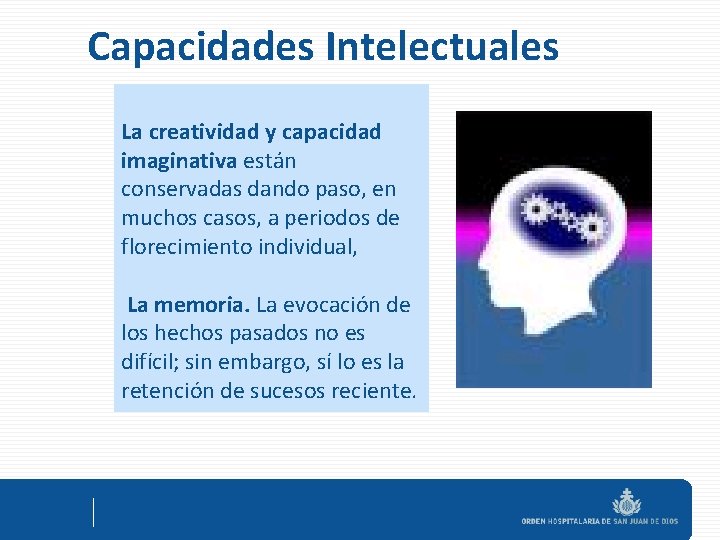 Capacidades Intelectuales

La creatividad y capacidad imaginativa están conservadas dando paso, en muchos casos, a periodos de florecimiento individual,

La memoria. La evocación de los hechos pasados no es difícil; sin embargo, sí lo es la retención de sucesos reciente.

ORDEN HOSPITALARIA DE SAN JUAN DE DIOS